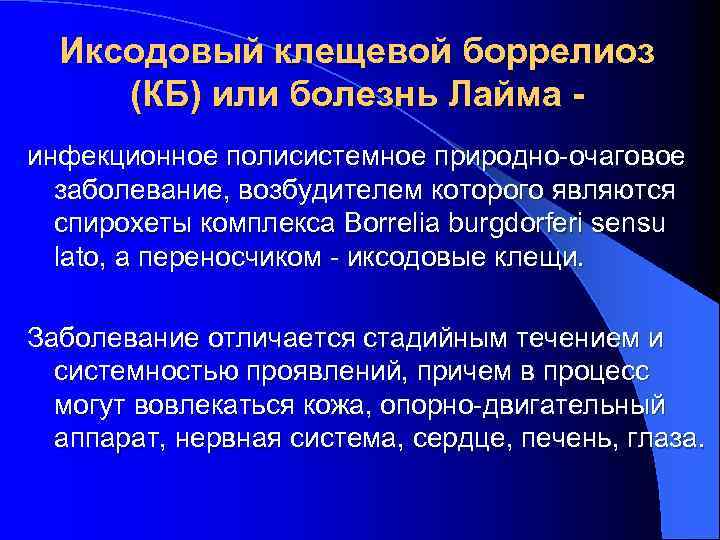 Иксодовый клещевой боррелиоз (КБ) или болезнь Лайма -

инфекционное полисистемное природно-очаговое заболевание, возбудителем которого являются спирохеты комплекса Borrelia burgdorferi sensu lato, а переносчиком - иксодовые клещи.

Заболевание отличается стадийным течением и системностью проявлений, причем в процесс могут вовлекаться кожа, опорно-двигательный аппарат, нервная система, сердце, печень, глаза.